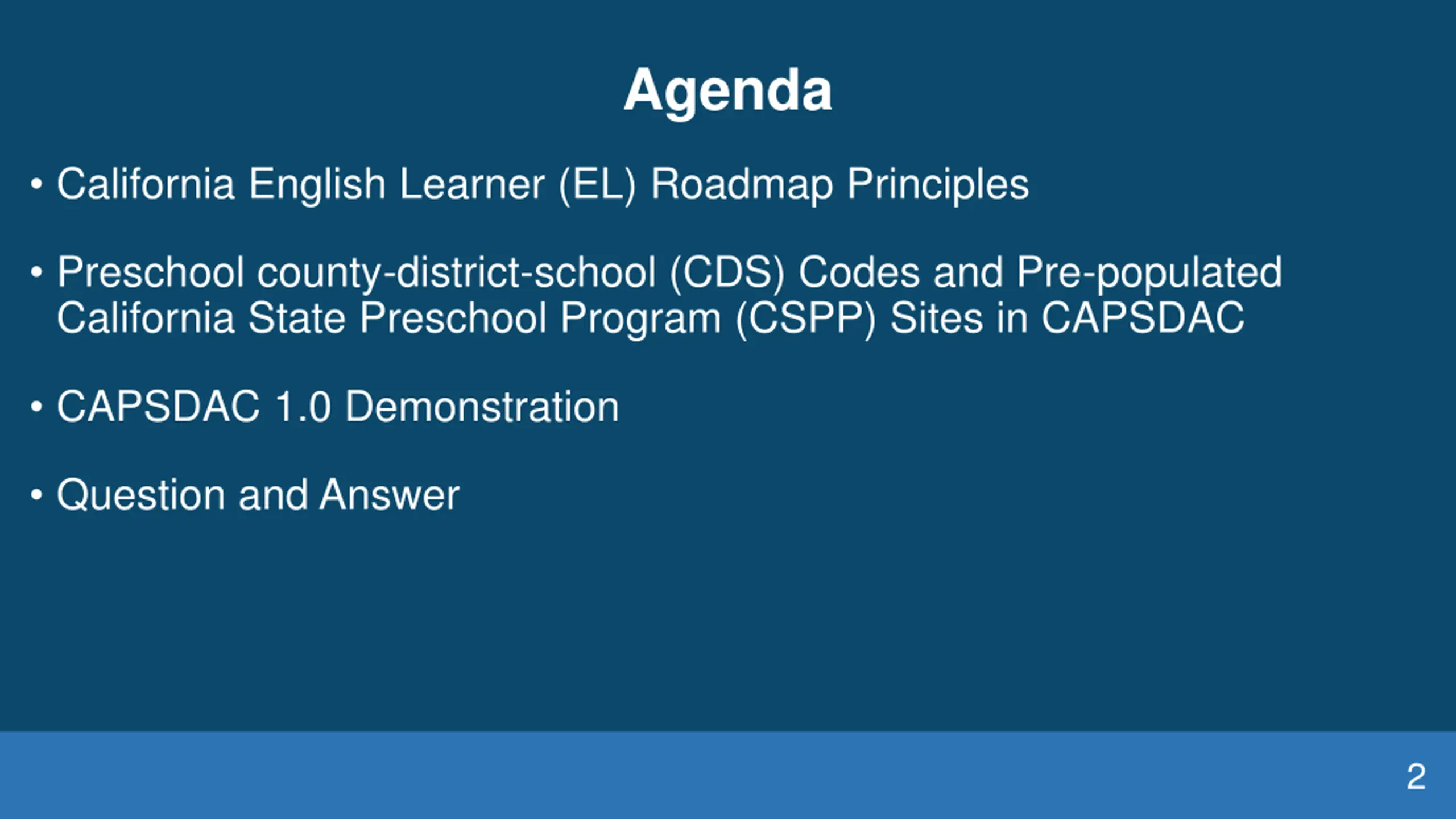 Agenda

• California English Learner (EL) Roadmap Principles

• Preschool county-district-school (CDS) Codes and Pre-populated California State Preschool Program (CSPP) Sites in CAPSDAC

• CAPSDAC 1.0 Demonstration

• Question and Answer

2